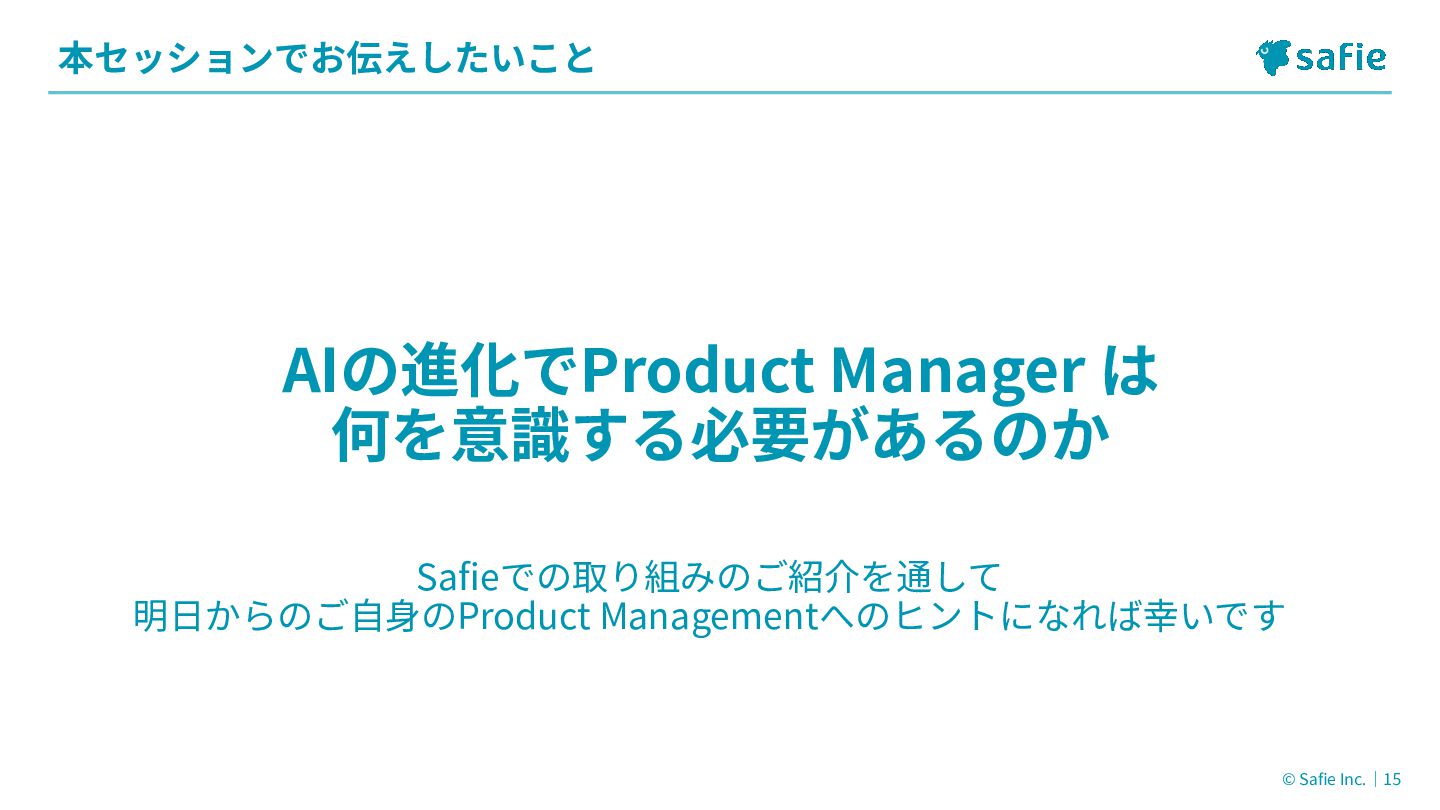 本セッションでお伝えしたいこと

safie

AIの進化でProduct Manager は
何を意識する必要があるのか

Safieでの取り組みのご紹介を通して
明日からのご自身のProduct Managementへのヒントになれば幸いです

© Safie Inc. | 15